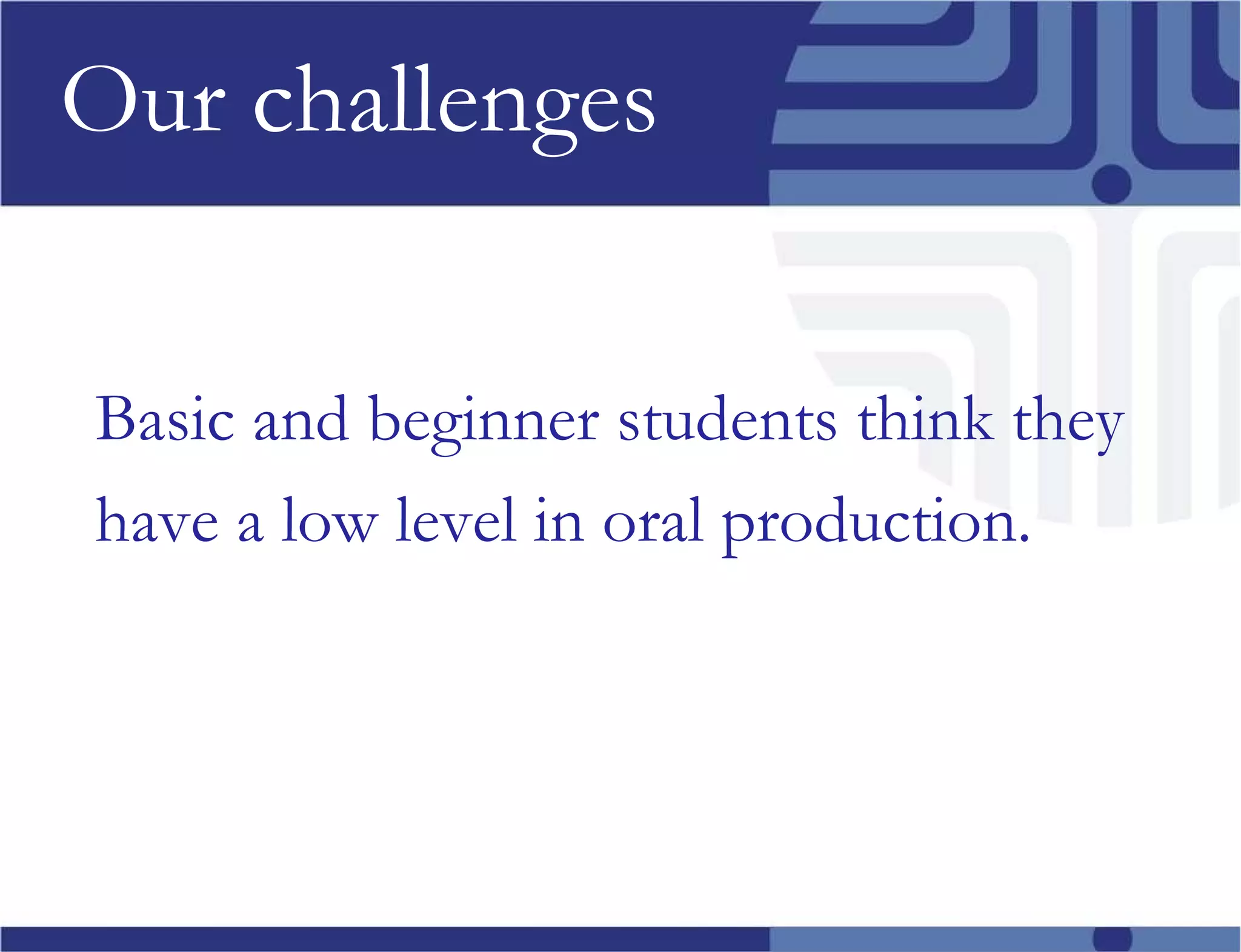 Our challenges

Basic and beginner students think they have a low level in oral production.